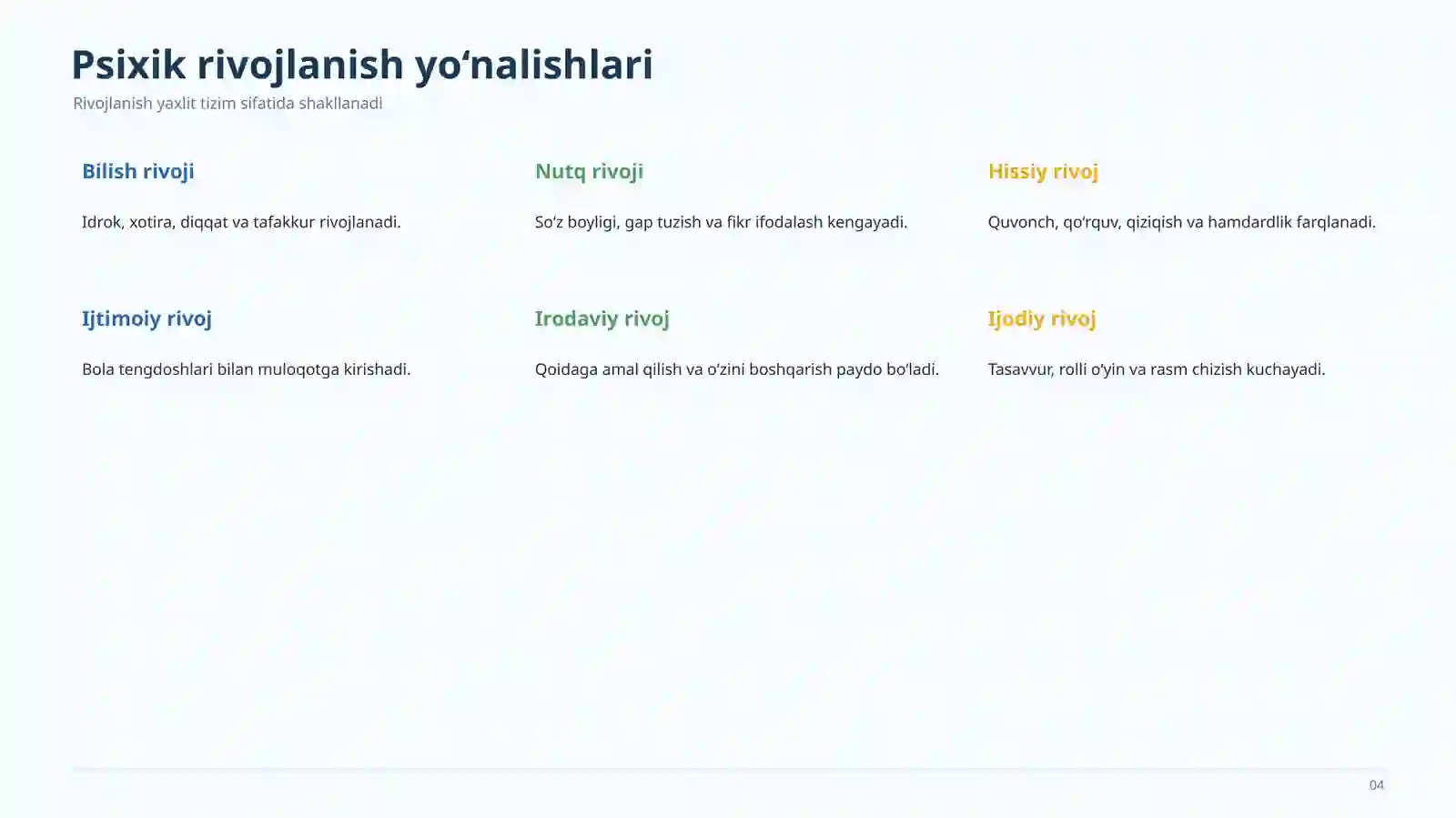 Psixik rivojlanish yo‘nalishlari

Rivojlanish yaxlit tizim sifatida shakllanadi

Bilish rivoji

Idrok, xotira, diqqat va tafakkur rivojlanadi.

Nutq rivoji

So‘z boyligi, gap tuzish va fikr ifodalash kengayadi.

Hissiy rivoj

Quvonch, qo‘rquv, qiziqish va hamdardlik farqlanadi.

Ijtimoiy rivoj

Bola tengdoshlari bilan muloqotga kirishadi.

Irodaviy rivoj

Qoidaga amal qilish va o‘zini boshqarish paydo bo‘ladi.

Ijodiy rivoj

Tasavvur, rolli o‘yin va rasm chizish kuchayadi.

04